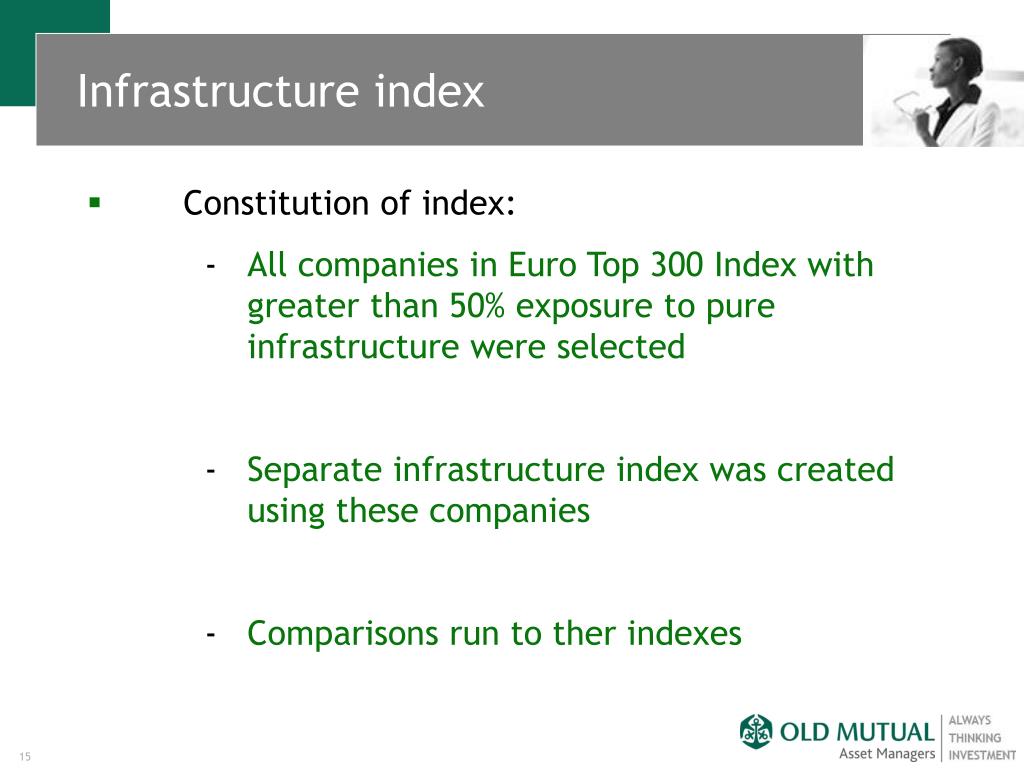 Infrastructure index

▪ Constitution of index:

- All companies in Euro Top 300 Index with greater than 50% exposure to pure infrastructure were selected

- Separate infrastructure index was created using these companies

- Comparisons run to ther indexes

15

OLD MUTUAL
Asset Managers

ALWAYS
THINKING
INVESTMENT